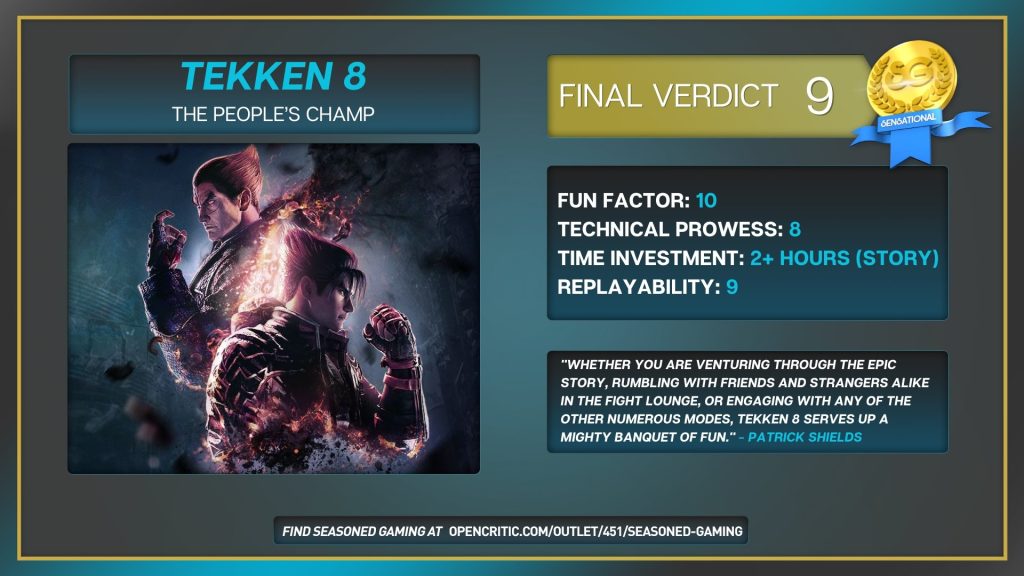 TEKKEN 8
THE PEOPLE'S CHAMP

FINAL VERDICT 9

SG
SENSATIONAL

FUN FACTOR: 10
TECHNICAL PROWESS: 8
TIME INVESTMENT: 2+ HOURS (STORY)
REPLAYABILITY: 9

"WHETHER YOU ARE VENTURING THROUGH THE EPIC STORY, RUMBLING WITH FRIENDS AND STRANGERS ALIKE IN THE FIGHT LOUNGE, OR ENGAGING WITH ANY OF THE OTHER NUMEROUS MODES, TEKKEN 8 SERVES UP A MIGHTY BANQUET OF FUN." - PATRICK SHIELDS

FIND SEASONED GAMING AT OPENCRITIC.COM/OUTLET/451/SEASONED-GAMING